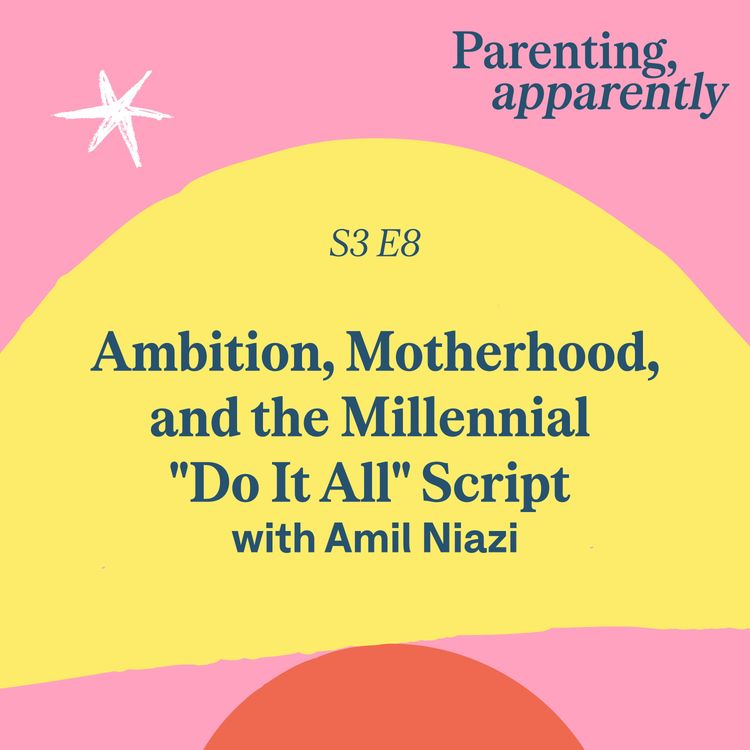 Parenting, apparently

S3 E8

Ambition, Motherhood, and the Millennial "Do It All" Script
with Amil Niazi